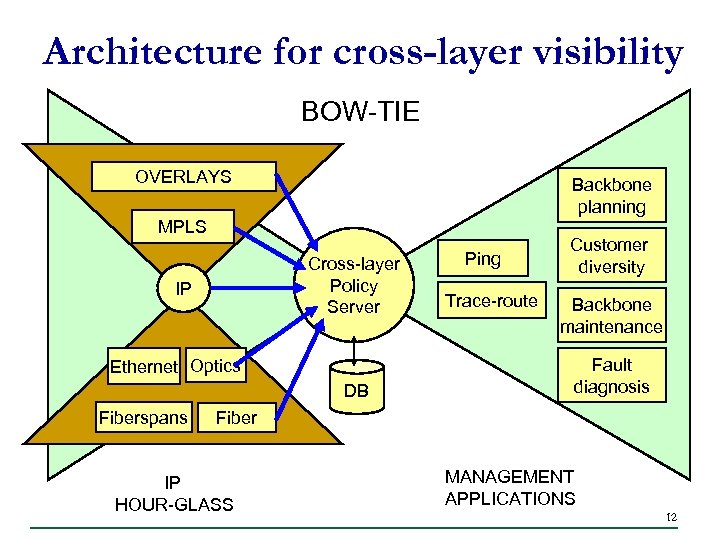 Architecture for cross-layer visibility

BOW-TIE

OVERLAYS

MPLS

IP

Ethernet

Optics

Fiberspans

Fiber

Cross-layer Policy Server

DB

Ping

Trace-route

Backbone planning

Customer diversity

Backbone maintenance

Fault diagnosis

IP
HOUR-GLASS

MANAGEMENT
APPLICATIONS

12